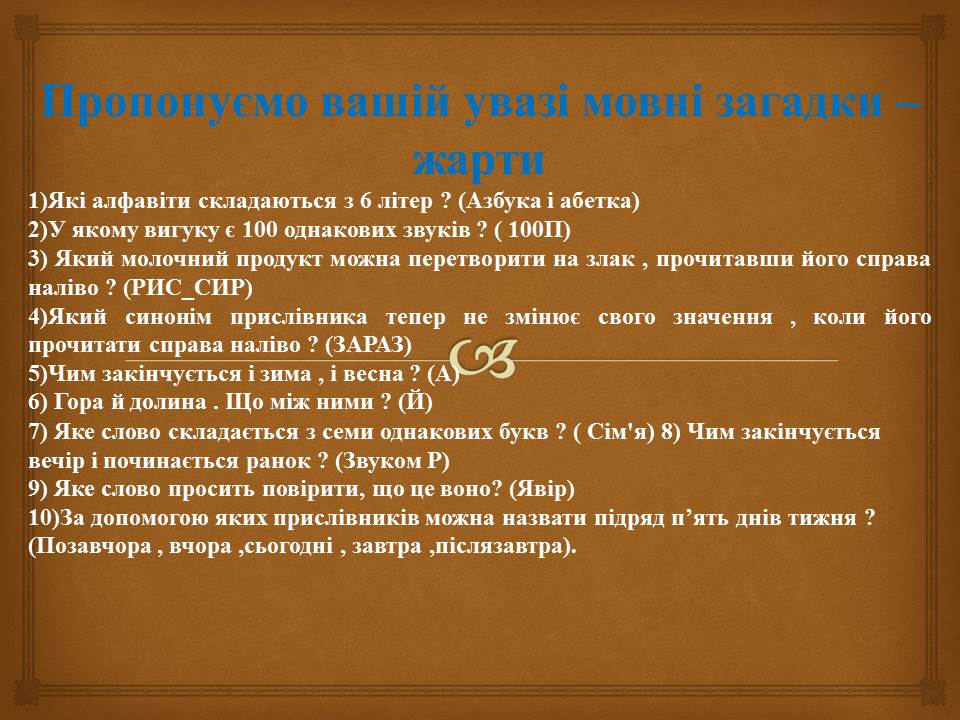 Пропонуємо вашій увазі мовні загадки – жарти

1)Які алфавіти складаються з 6 літер ? (Азбука і абетка)
2)У якому вигуку є 100 однакових звуків ? ( 100П)
3) Який молочний продукт можна перетворити на злак , прочитавши його справа наліво ? (РИС_СИР)
4)Який синонім прислівника тепер не змінює свого значення , коли його прочитати справа наліво ? (ЗАРАЗ)
5)Чим закінчується і зима , і весна ? (А)
6) Гора й долина . Що між ними ? (Й)
7) Яке слово складається з семи однакових букв ? ( Сім'я) 8) Чим закінчується вечір і починається ранок ? (Звуком Р)
9) Яке слово просить повірити, що це воно? (Явір)
10)За допомогою яких прислівників можна назвати підряд п’ять днів тижня ? (Позавчора , вчора ,сьогодні , завтра ,післязавтра).